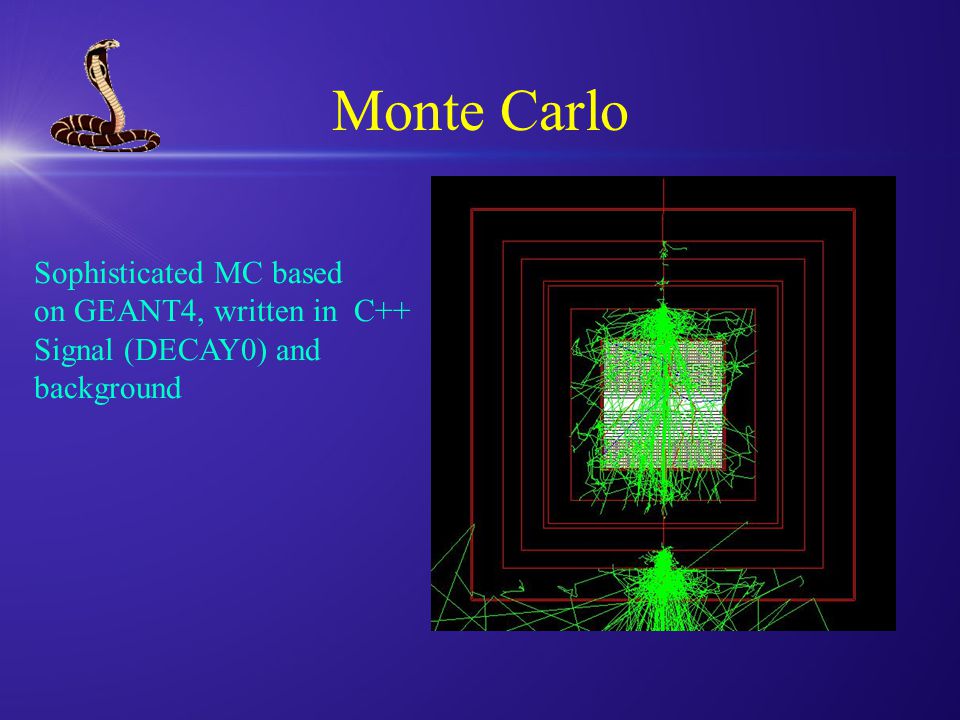 Monte Carlo

Sophisticated MC based on GEANT4, written in C++
Signal (DECAY0) and background